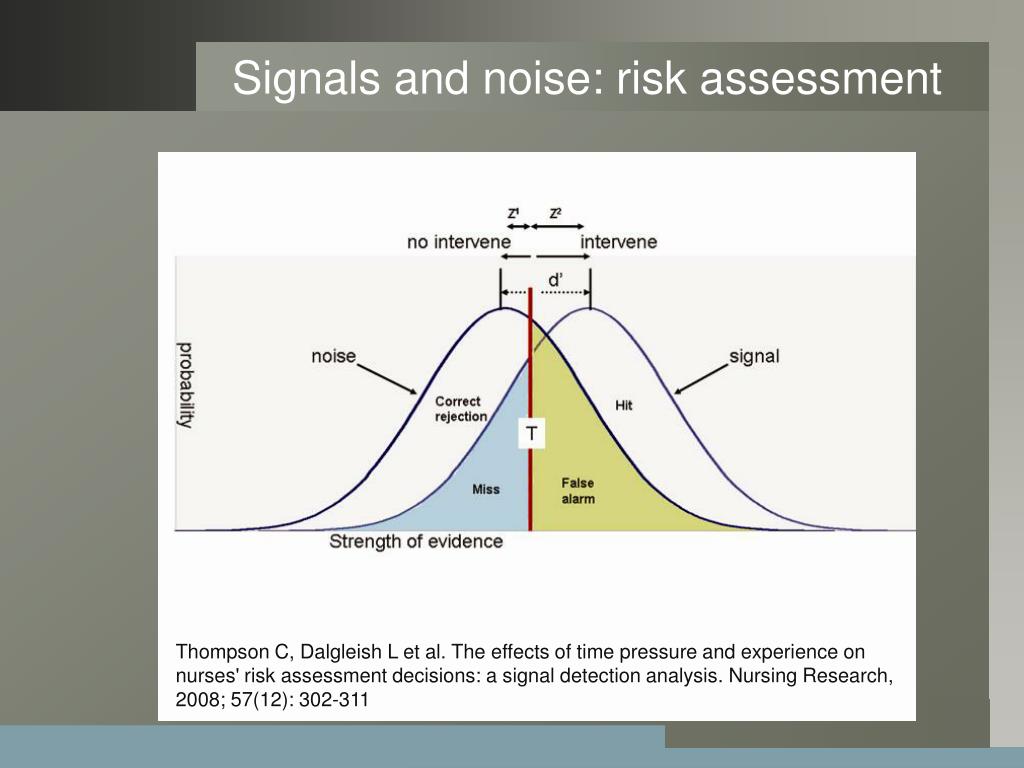 Signals and noise: risk assessment

$z^1$ $z^2$
no intervene intervene
d'

probability

noise
signal
Correct rejection
Hit
T
Miss
False alarm
Strength of evidence

Thompson C, Dalgleish L et al. The effects of time pressure and experience on nurses' risk assessment decisions: a signal detection analysis. Nursing Research, 2008; 57(12): 302-311